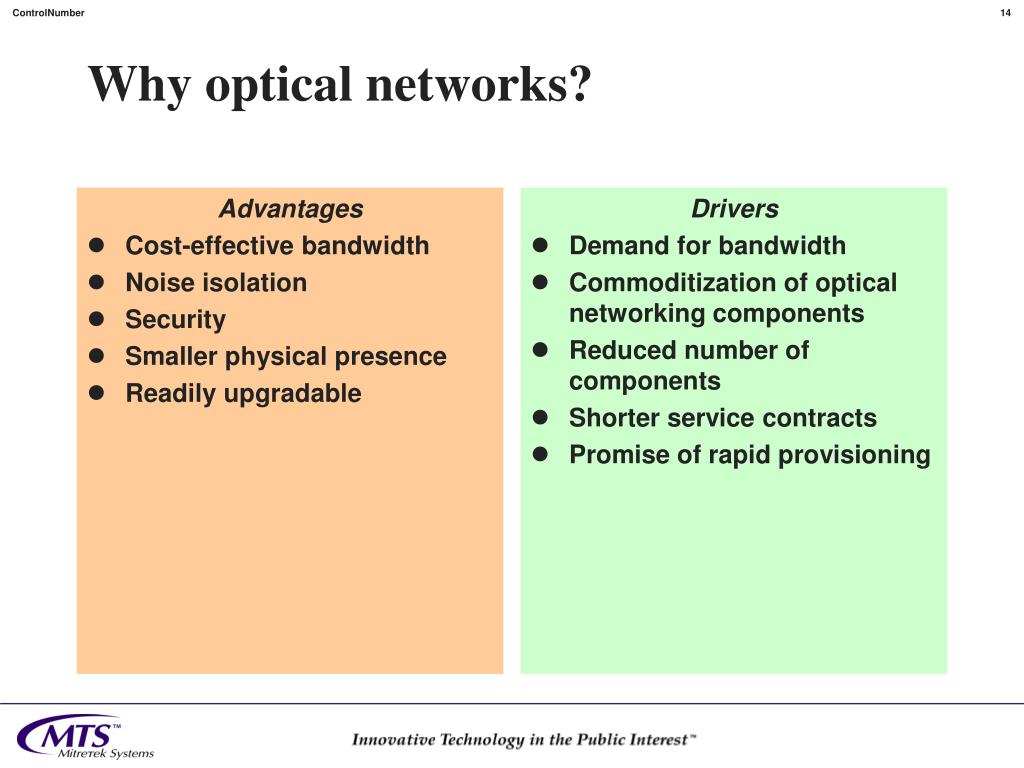 ControlNumber

14

Why optical networks?

Advantages
- Cost-effective bandwidth
- Noise isolation
- Security
- Smaller physical presence
- Readily upgradable

Drivers
- Demand for bandwidth
- Commoditization of optical networking components
- Reduced number of components
- Shorter service contracts
- Promise of rapid provisioning

MTS™ Mitretek Systems

Innovative Technology in the Public Interest™